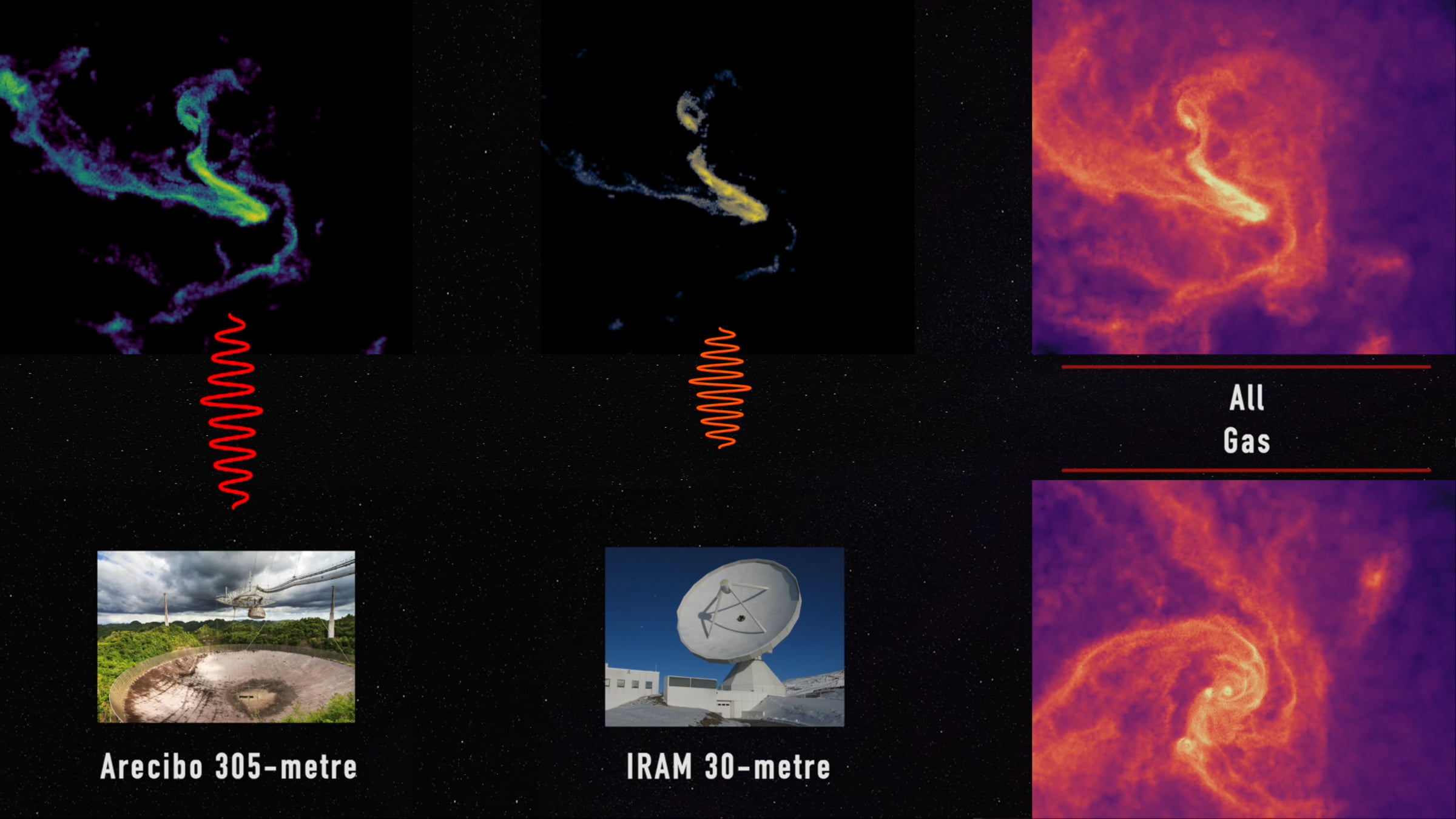 All
Gas

Arecibo 305-metre

IRAM 30-metre